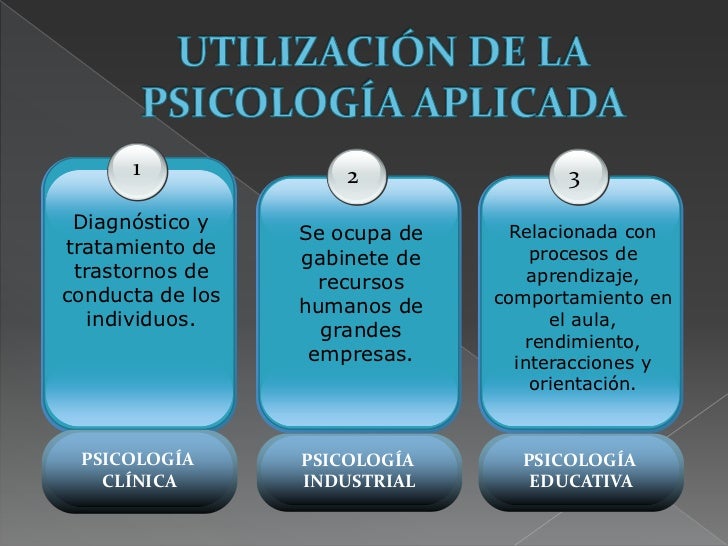 UTILIZACIÓN DE LA PSICOLOGÍA APLICADA

1

Diagnóstico y tratamiento de trastornos de conducta de los individuos.

PSICOLOGÍA CLÍNICA

2

Se ocupa de gabinete de recursos humanos de grandes empresas.

PSICOLOGÍA INDUSTRIAL

3

Relacionada con procesos de aprendizaje, comportamiento en el aula, rendimiento, interacciones y orientación.

PSICOLOGÍA EDUCATIVA